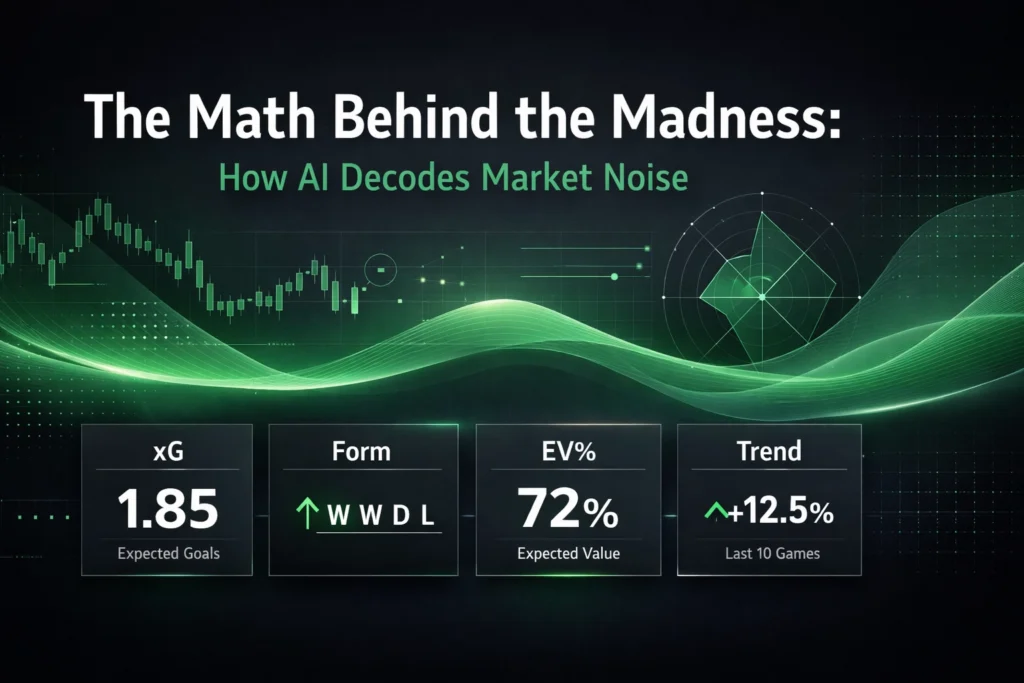 The Math Behind the Madness:

How AI Decodes Market Noise

xG

1.85

Expected Goals

Form

↑ W W D L

EV%

72%

Expected Value

Trend

+12.5%

Last 10 Games